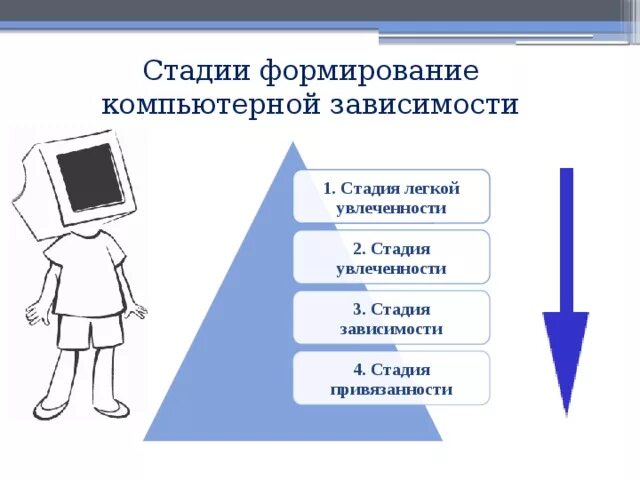 Стадии формирование компьютерной зависимости

1. Стадия легкой увлеченности

2. Стадия увлеченности

3. Стадия зависимости

4. Стадия привязанности